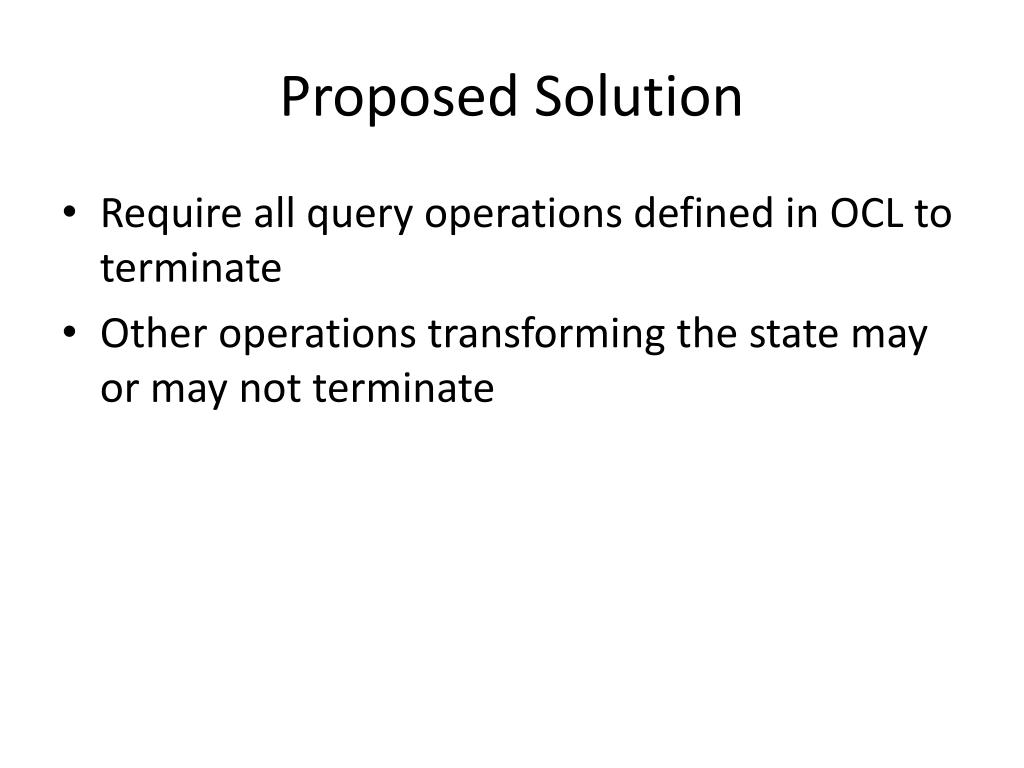 Proposed Solution

• Require all query operations defined in OCL to terminate
• Other operations transforming the state may or may not terminate